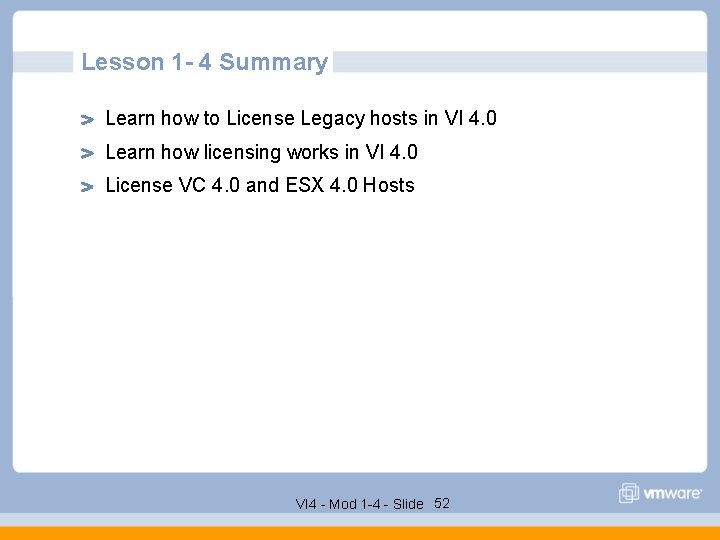 Lesson 1- 4 Summary

Learn how to License Legacy hosts in VI 4.0

Learn how licensing works in VI 4.0

License VC 4.0 and ESX 4.0 Hosts

VI4 - Mod 1-4 - Slide 52

vmware